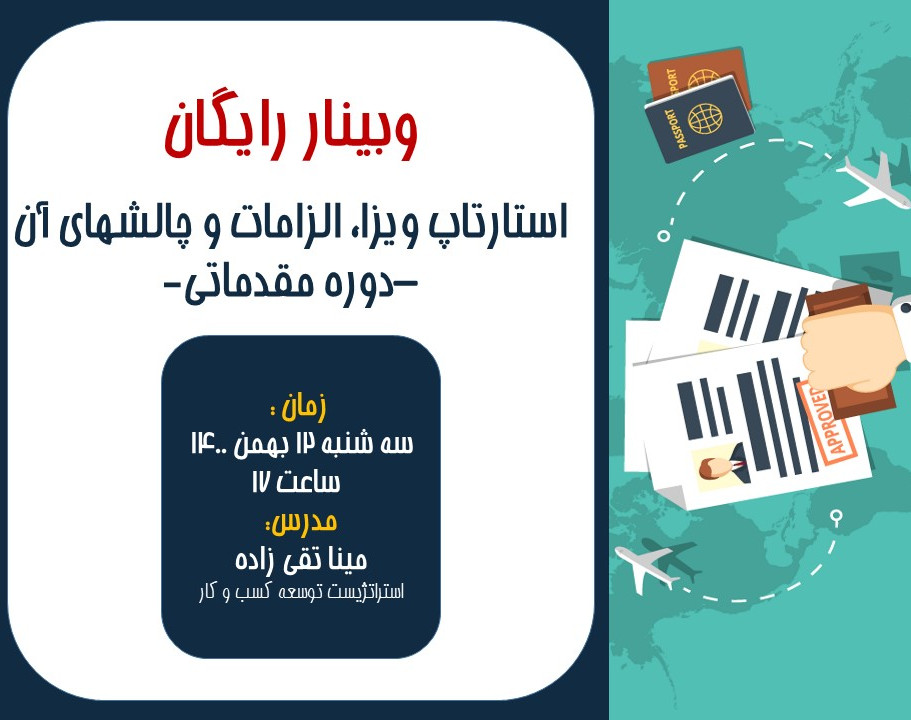 وبینار رایگان

استارتاپ ویزا، الزامات و چالشهای آن
-دوره مقدماتی-

زمان :
سه شنبه ۱۲ بهمن ۱۴۰۰
ساعت ۱۷
مدرس:
مینا تقی زاده
استراتژیست توسعه کسب و کار

PASSPORT
PASSPORT
APPROVED